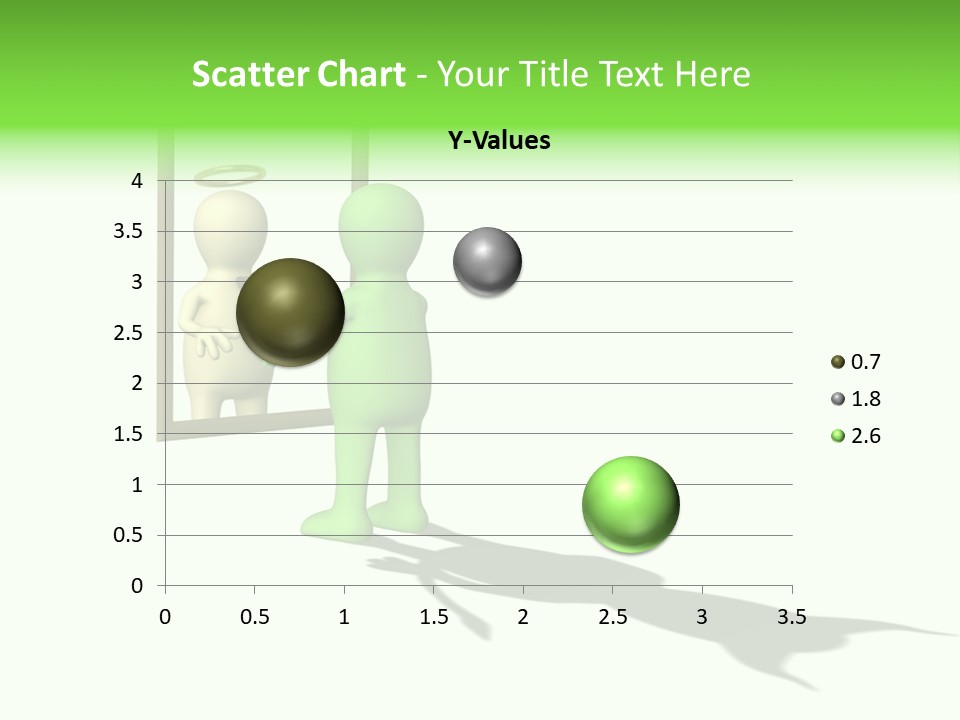 Scatter Chart - Your Title Text Here

Y-Values

4
3.5
3
2.5
2
1.5
1
0.5
0

0 0.5 1 1.5 2 2.5 3 3.5

0.7
1.8
2.6